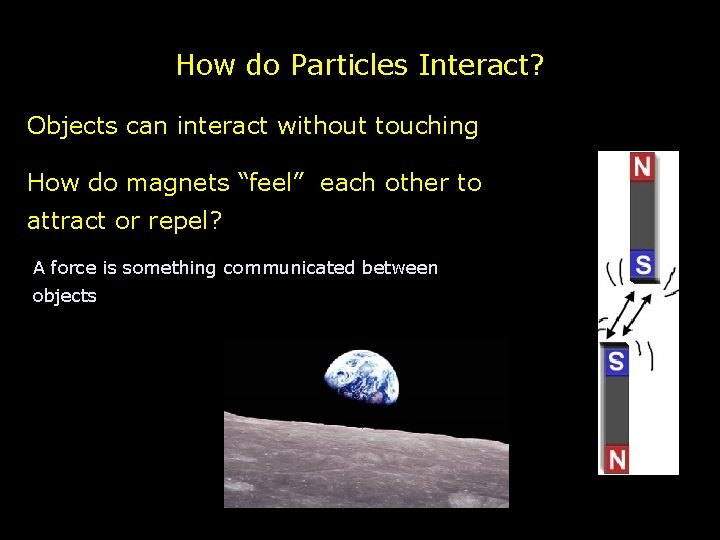 How do Particles Interact?

Objects can interact without touching

How do magnets “feel” each other to attract or repel?

A force is something communicated between objects

N

S

S

N